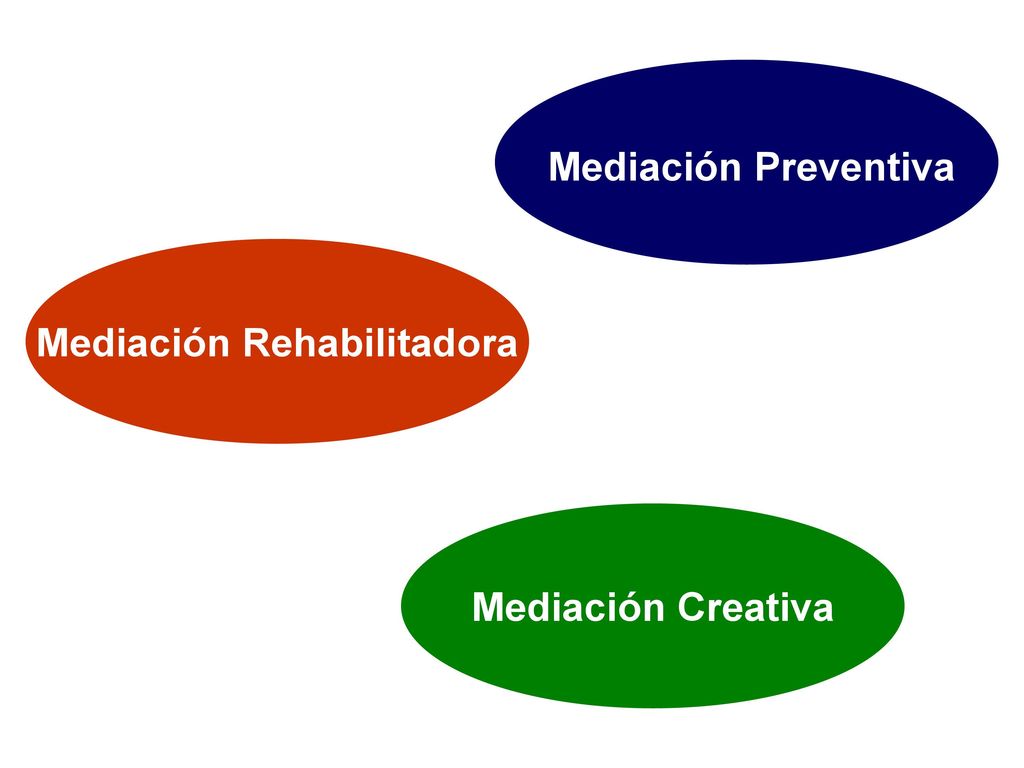 Mediación Preventiva

Mediación Rehabilitadora

Mediación Creativa